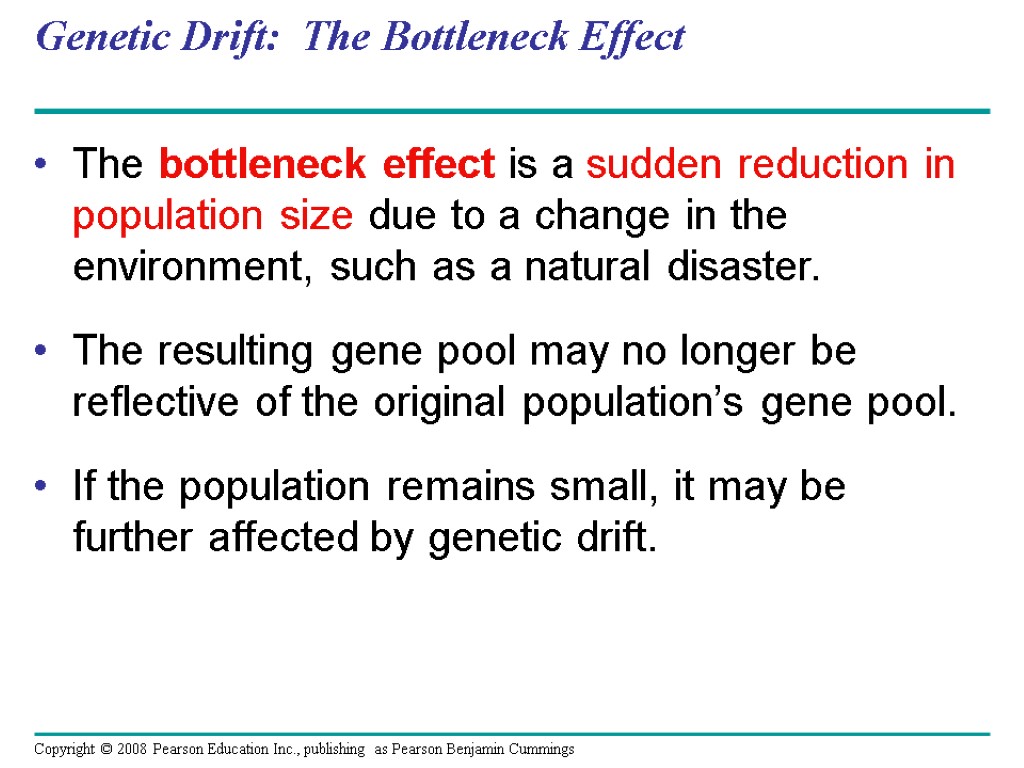 Genetic Drift: The Bottleneck Effect

• The bottleneck effect is a sudden reduction in population size due to a change in the environment, such as a natural disaster.

• The resulting gene pool may no longer be reflective of the original population's gene pool.

• If the population remains small, it may be further affected by genetic drift.

Copyright © 2008 Pearson Education Inc., publishing as Pearson Benjamin Cummings